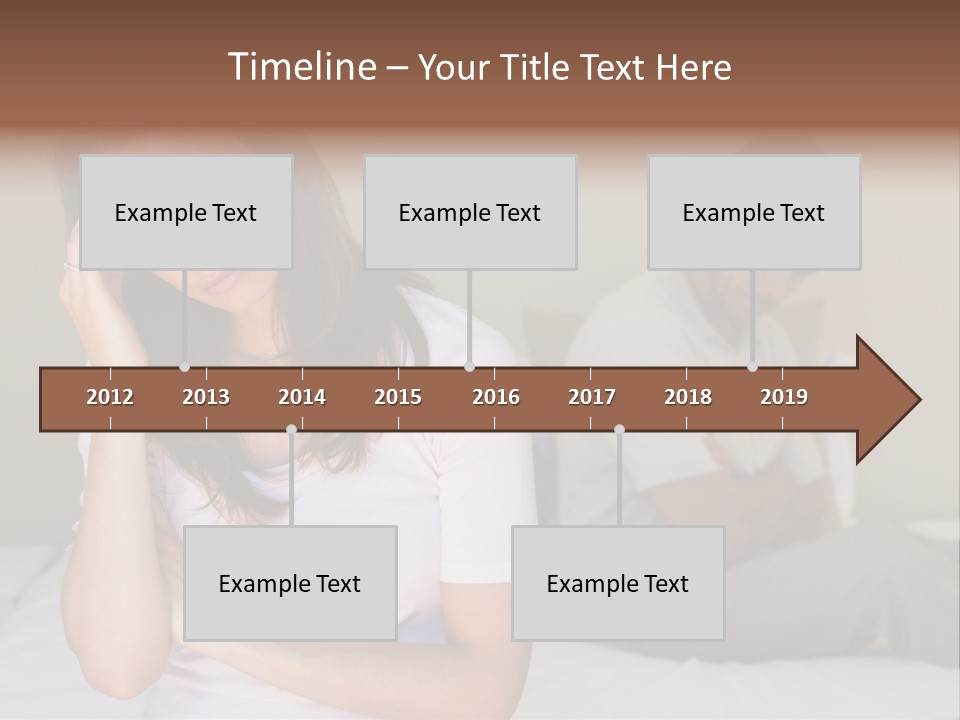 Timeline – Your Title Text Here

Example Text

Example Text

Example Text

2012 2013 2014 2015 2016 2017 2018 2019

Example Text

Example Text